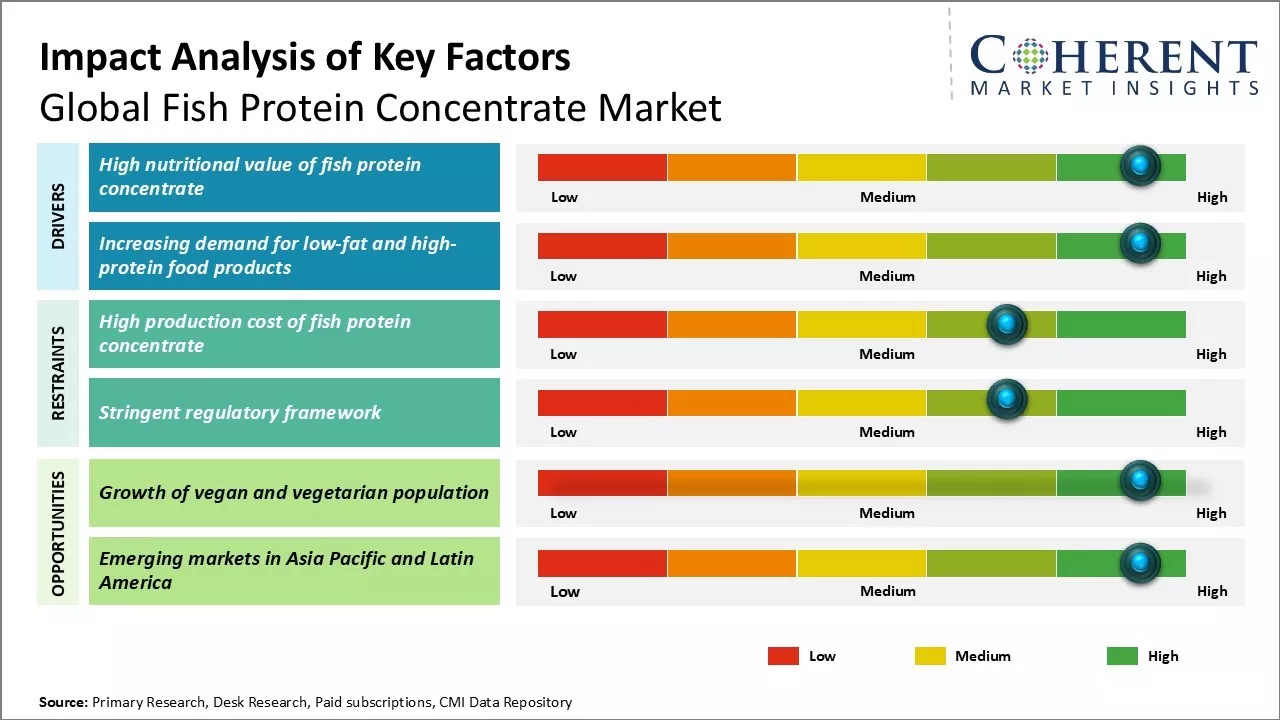 Impact Analysis of Key Factors
Global Fish Protein Concentrate Market

COHERENT
MARKET INSIGHTS

DRIVERS

High nutritional value of fish protein concentrate
Low Medium High

Increasing demand for low-fat and high-protein food products
Low Medium High

RESTRAINTS

High production cost of fish protein concentrate
Low Medium High

Stringent regulatory framework
Low Medium High

OPPORTUNITIES

Growth of vegan and vegetarian population
Low Medium High

Emerging markets in Asia Pacific and Latin America
Low Medium High

Low Medium High

Source: Primary Research, Desk Research, Paid subscriptions, CMI Data Repository